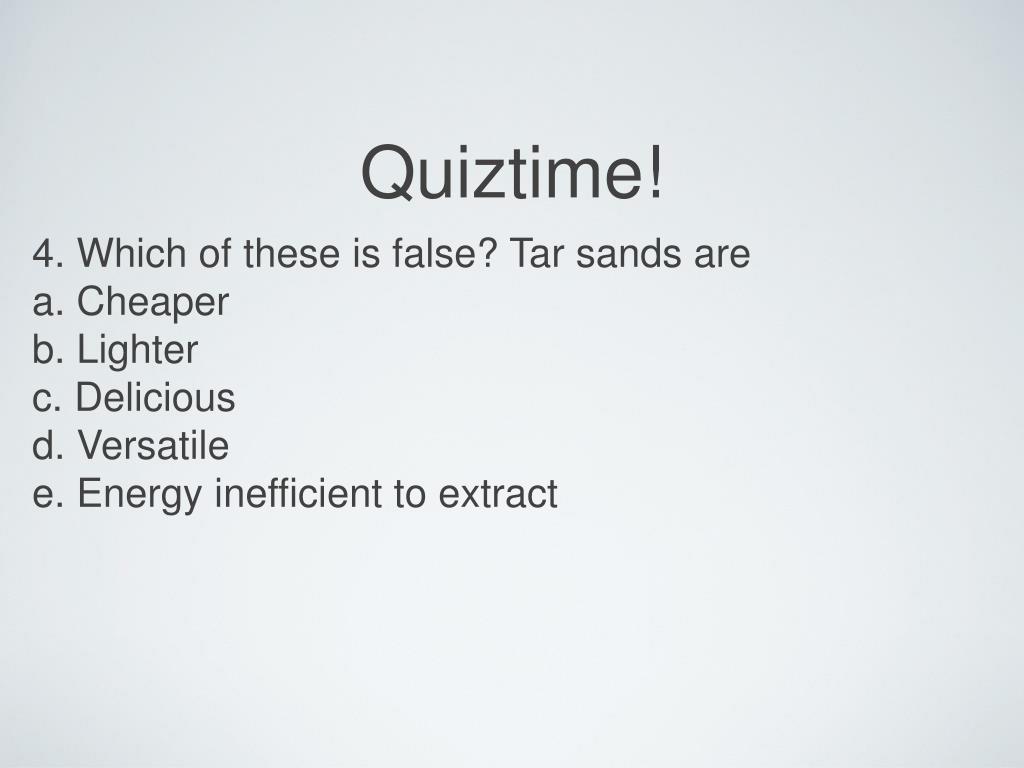 Quiztime!

4. Which of these is false? Tar sands are
a. Cheaper
b. Lighter
c. Delicious
d. Versatile
e. Energy inefficient to extract